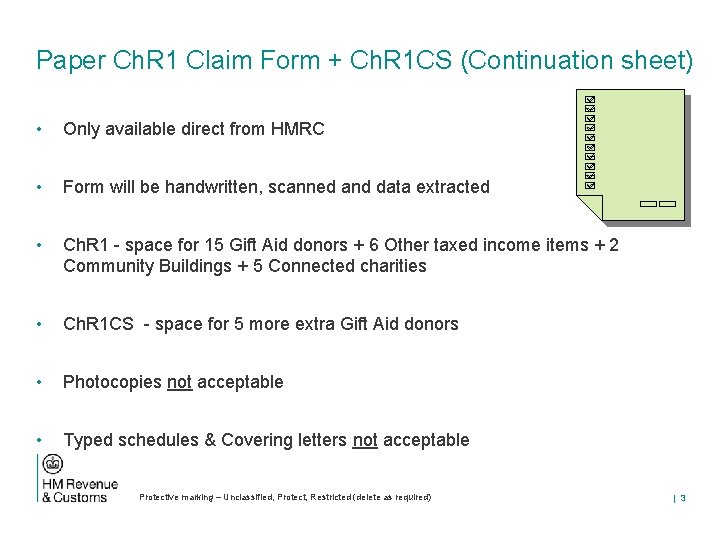 Paper ChR1 Claim Form + ChR1CS (Continuation sheet)

• Only available direct from HMRC

• Form will be handwritten, scanned and data extracted

• ChR1 - space for 15 Gift Aid donors + 6 Other taxed income items + 2 Community Buildings + 5 Connected charities

• ChR1CS - space for 5 more extra Gift Aid donors

• Photocopies not acceptable

• Typed schedules & Covering letters not acceptable

HM Revenue & Customs

Protective marking – Unclassified, Protect, Restricted (delete as required)

| 3